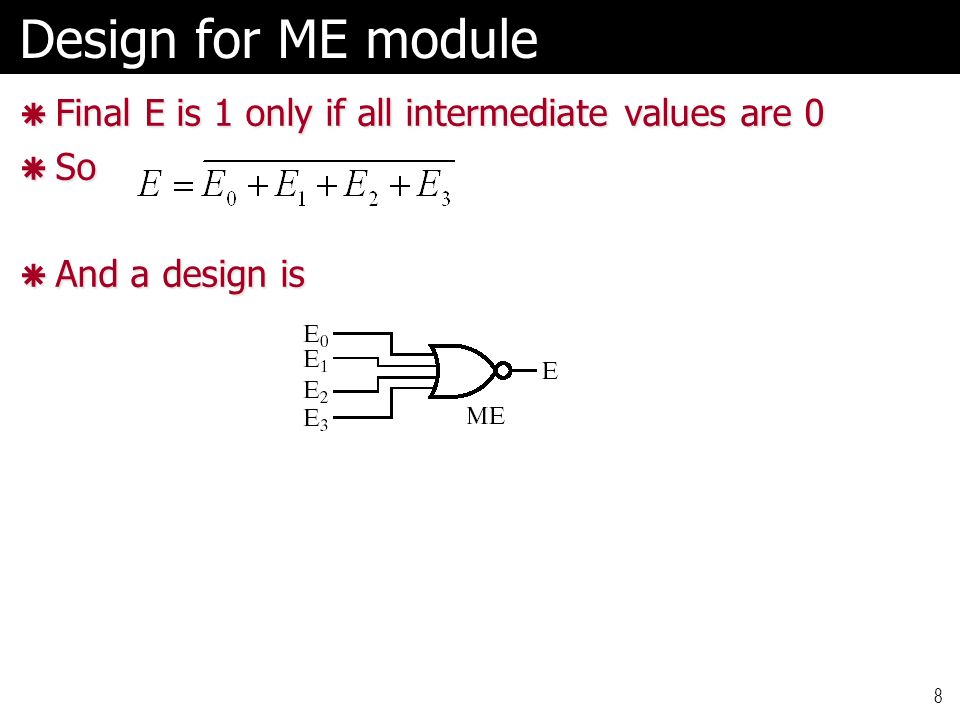 Design for ME module

Final E is 1 only if all intermediate values are 0

So $E = \overline{E_0 + E_1 + E_2 + E_3}$

And a design is

$E_0$
$E_1$
$E_2$
$E_3$
E
ME

8